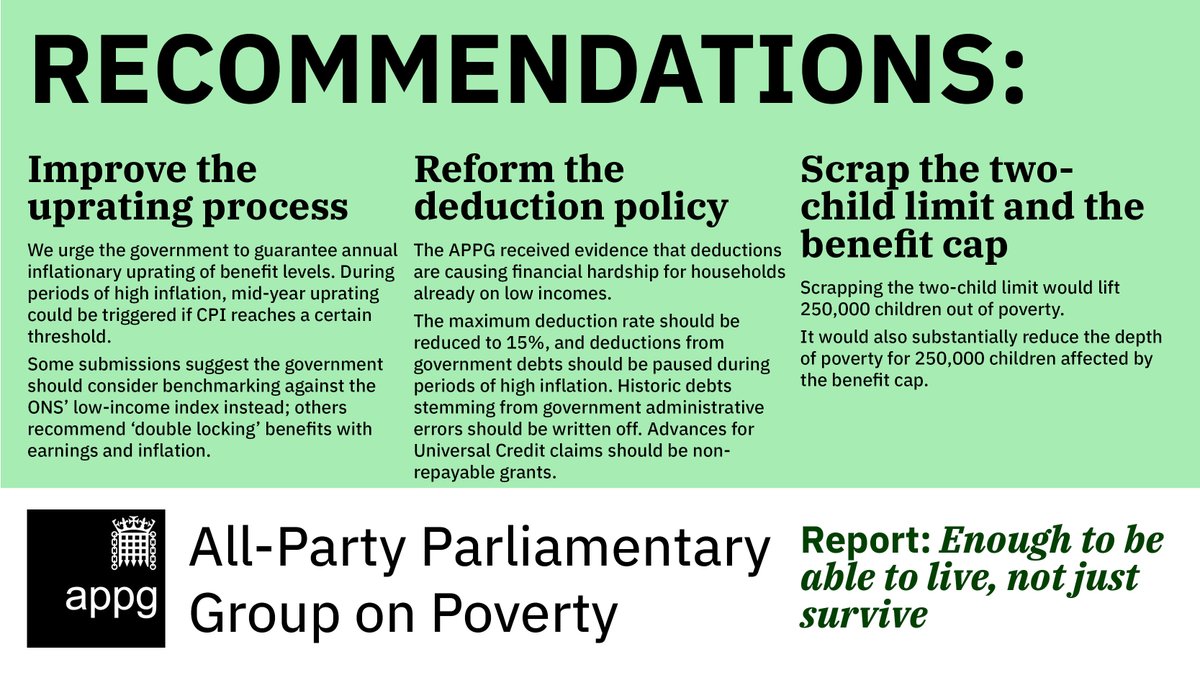 RECOMMENDATIONS:

Improve the uprating process

We urge the government to guarantee annual inflationary uprating of benefit levels. During periods of high inflation, mid-year uprating could be triggered if CPI reaches a certain threshold.

Some submissions suggest the government should consider benchmarking against the ONS' low-income index instead; others recommend 'double locking' benefits with earnings and inflation.

Reform the deduction policy

The APPG received evidence that deductions are causing financial hardship for households already on low incomes.

The maximum deduction rate should be reduced to 15%, and deductions from government debts should be paused during periods of high inflation. Historic debts stemming from government administrative errors should be written off. Advances for Universal Credit claims should be non-repayable grants.

Scrap the two-child limit and the benefit cap

Scrapping the two-child limit would lift 250,000 children out of poverty.

It would also substantially reduce the depth of poverty for 250,000 children affected by the benefit cap.

appg

All-Party Parliamentary Group on Poverty

Report: Enough to be able to live, not just survive